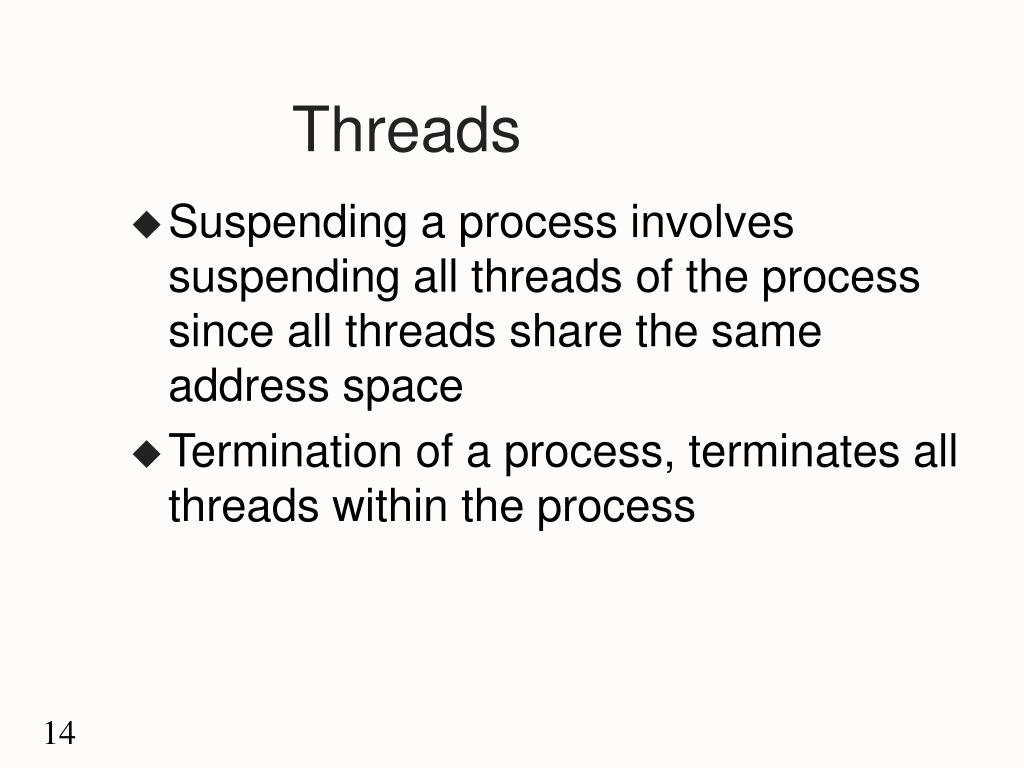 Threads

◆ Suspending a process involves suspending all threads of the process since all threads share the same address space

◆ Termination of a process, terminates all threads within the process

14